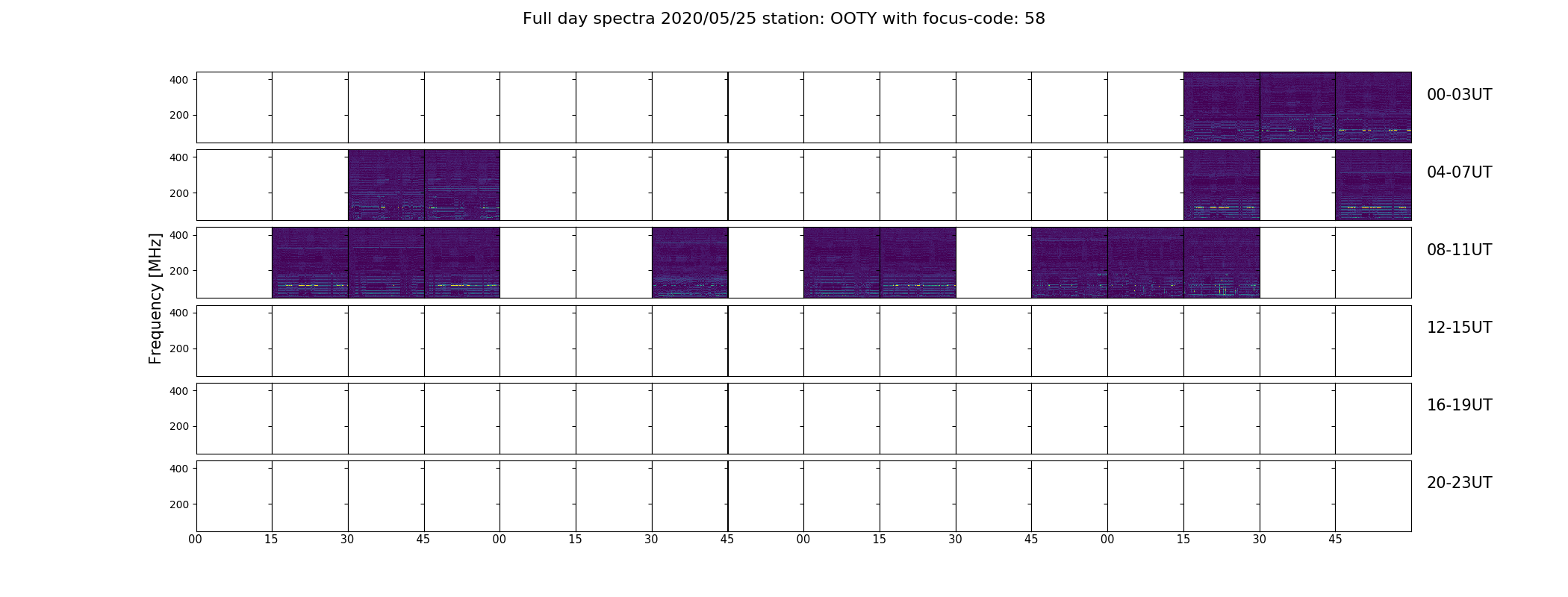 Full day spectra 2020/05/25 station: OOTY with focus-code: 58

Frequency [MHz]

400
200
00-03UT

400
200
04-07UT

400
200
08-11UT

400
200
12-15UT

400
200
16-19UT

400
200
20-23UT

00 15 30 45 00 15 30 45 00 15 30 45 00 15 30 45